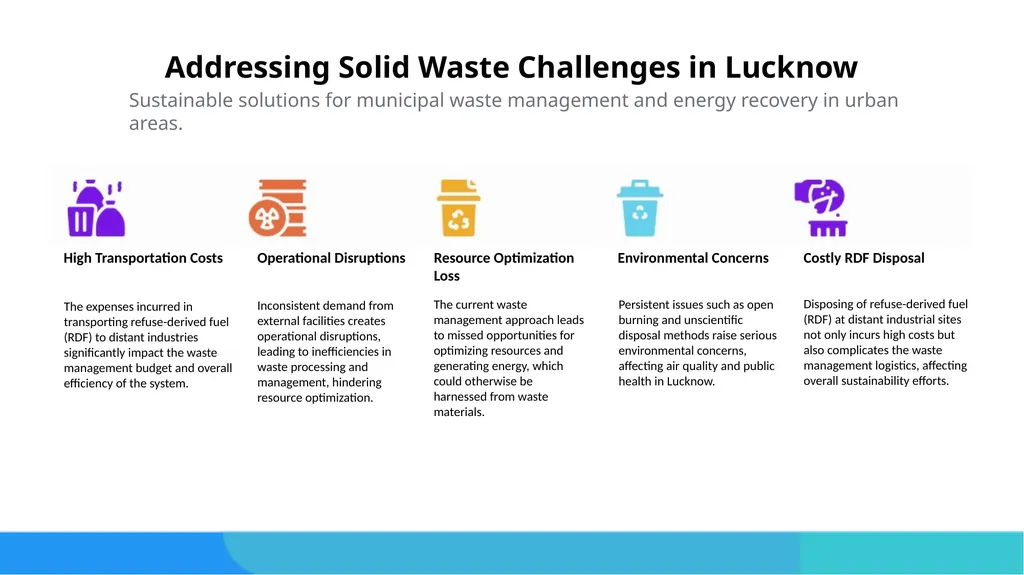 Addressing Solid Waste Challenges in Lucknow

Sustainable solutions for municipal waste management and energy recovery in urban areas.

High Transportation Costs

The expenses incurred in transporting refuse-derived fuel (RDF) to distant industries significantly impact the waste management budget and overall efficiency of the system.

Operational Disruptions

Inconsistent demand from external facilities creates operational disruptions, leading to inefficiencies in waste processing and management, hindering resource optimization.

Resource Optimization Loss

The current waste management approach leads to missed opportunities for optimizing resources and generating energy, which could otherwise be harnessed from waste materials.

Environmental Concerns

Persistent issues such as open burning and unscientific disposal methods raise serious environmental concerns, affecting air quality and public health in Lucknow.

Costly RDF Disposal

Disposing of refuse-derived fuel (RDF) at distant industrial sites not only incurs high costs but also complicates the waste management logistics, affecting overall sustainability efforts.